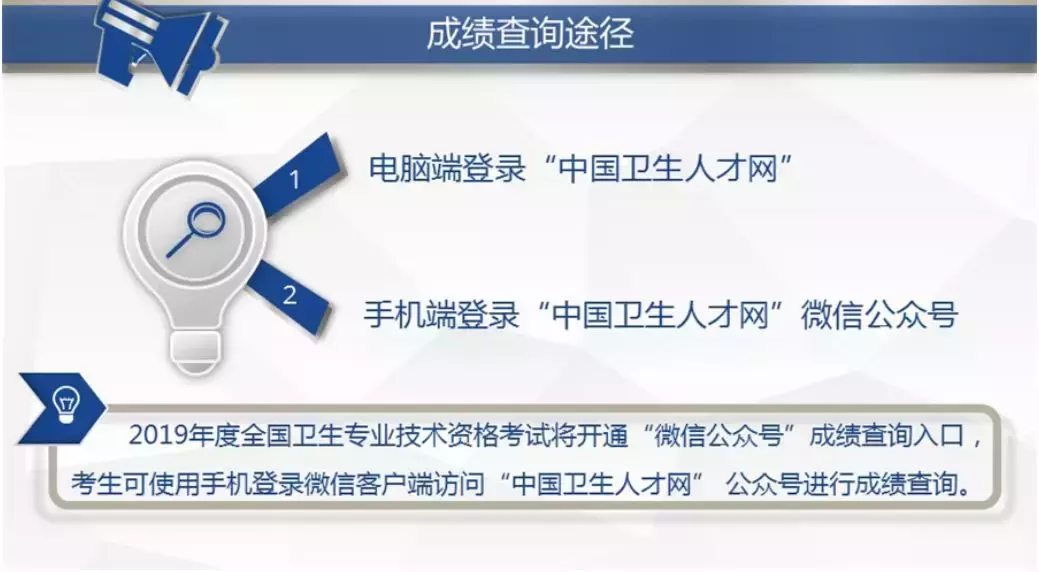 成绩查询途径

1

电脑端登录“中国卫生人才网”

2

手机端登录“中国卫生人才网”微信公众号

2019年度全国卫生专业技术资格考试将开通“微信公众号”成绩查询入口，考生可使用手机登录微信客户端访问“中国卫生人才网” 公众号进行成绩查询。